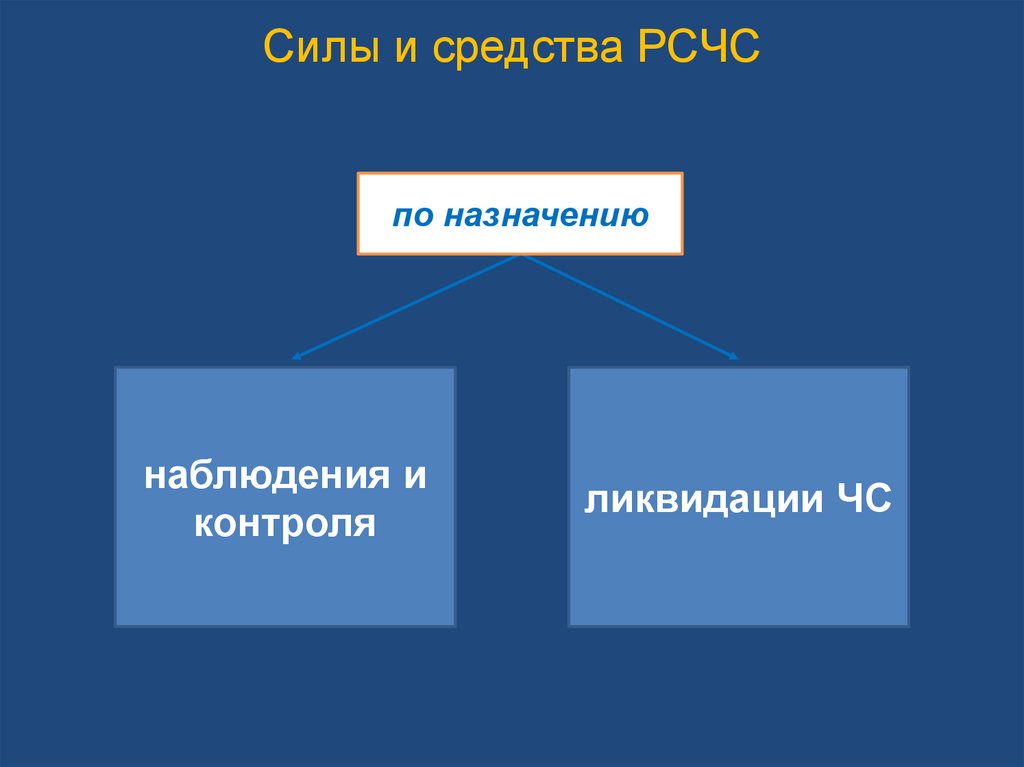 Силы и средства РСЧС

по назначению

наблюдения и контроля

ликвидации ЧС